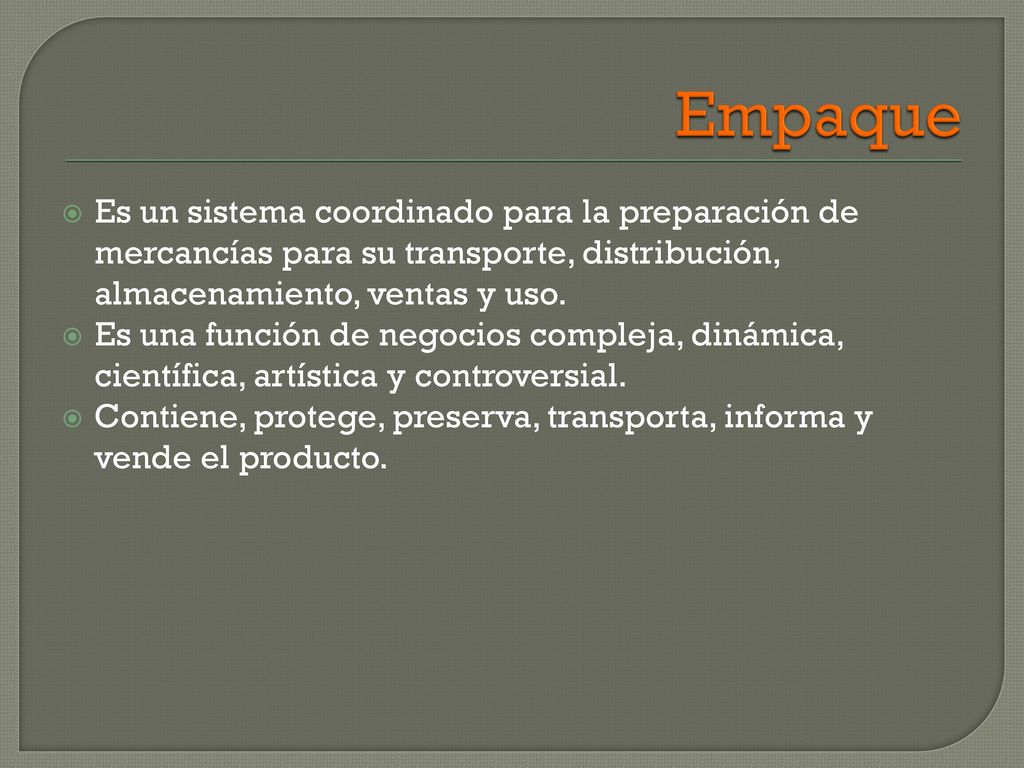 Empaque

Es un sistema coordinado para la preparación de mercancías para su transporte, distribución, almacenamiento, ventas y uso.
Es una función de negocios compleja, dinámica, científica, artística y controversial.
Contiene, protege, preserva, transporta, informa y vende el producto.